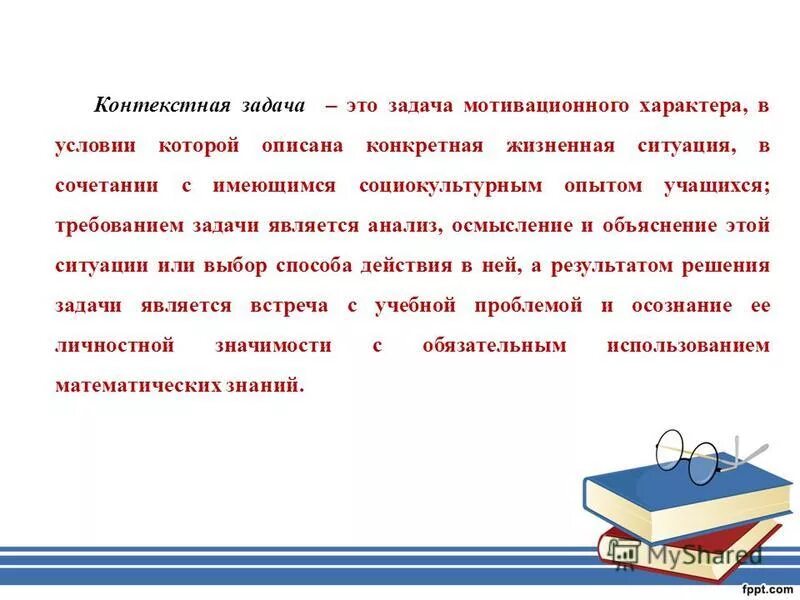 Контекстная задача – это задача мотивационного характера, в условии которой описана конкретная жизненная ситуация, в сочетании с имеющимся социокультурным опытом учащихся; требованием задачи является анализ, осмысление и объяснение этой ситуации или выбор способа действия в ней, а результатом решения задачи является встреча с учебной проблемой и осознание ее личностной значимости с обязательным использованием математических знаний.

MyShared

fppt.com